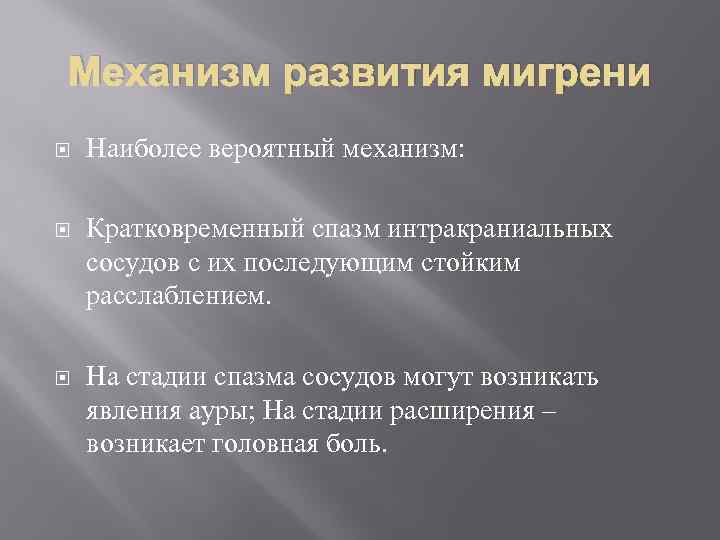 Механизм развития мигрени

Наиболее вероятный механизм:

Кратковременный спазм интракраниальных сосудов с их последующим стойким расслаблением.

На стадии спазма сосудов могут возникать явления ауры; На стадии расширения – возникает головная боль.